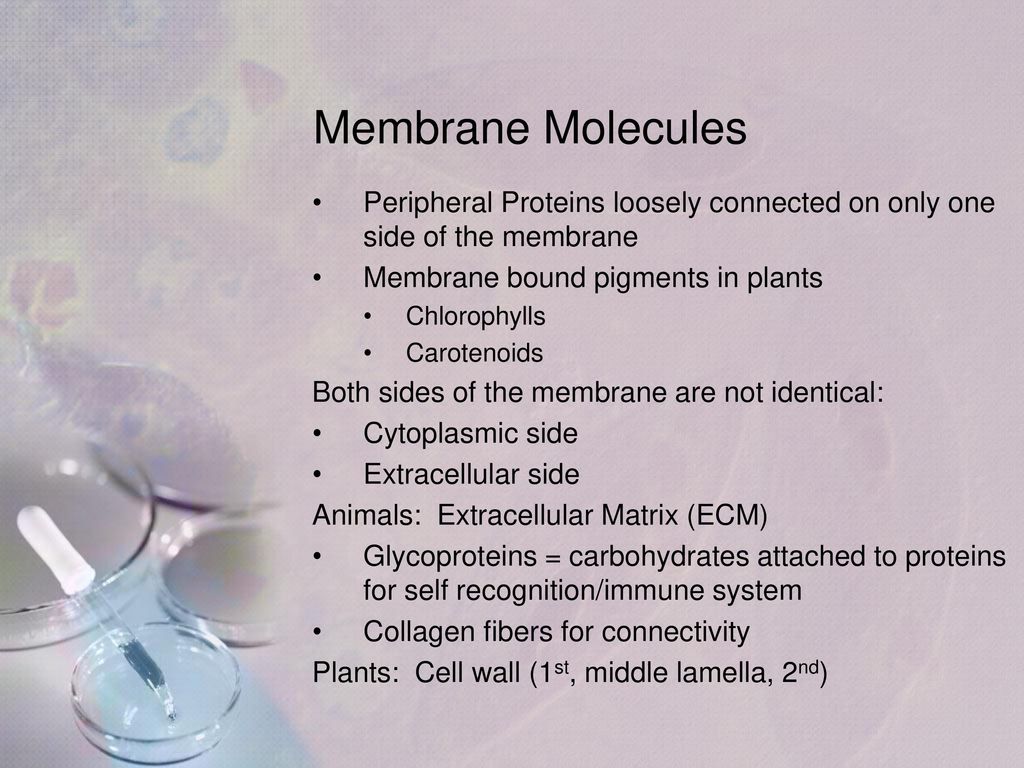 Membrane Molecules

• Peripheral Proteins loosely connected on only one side of the membrane
• Membrane bound pigments in plants
  • Chlorophylls
  • Carotenoids

Both sides of the membrane are not identical:
• Cytoplasmic side
• Extracellular side

Animals: Extracellular Matrix (ECM)
• Glycoproteins = carbohydrates attached to proteins for self recognition/immune system
• Collagen fibers for connectivity

Plants: Cell wall (1$^{st}$, middle lamella, 2$^{nd}$)